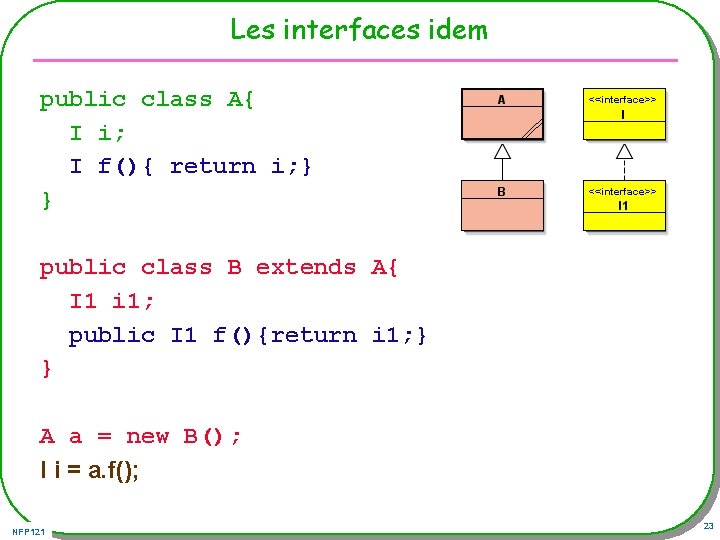 Les interfaces idem

public class A{
I i;
I f(){ return i;}
}

public class B extends A{
I1 i1;
public I1 f(){return i1;}
}

A a = new B();
I i = a.f();

A

B

<<interface>>
I

<<interface>>
I1

NFP121

23